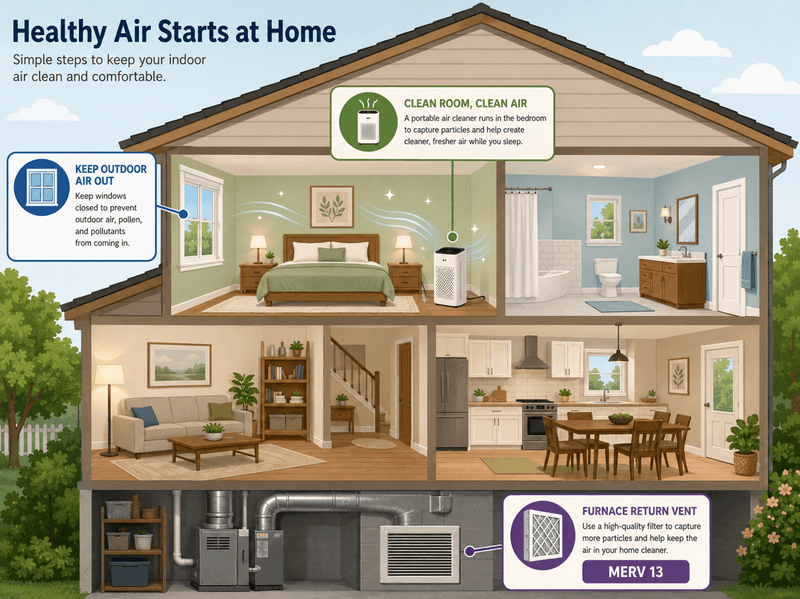 Healthy Air Starts at Home

Simple steps to keep your indoor air clean and comfortable.

CLEAN ROOM, CLEAN AIR

A portable air cleaner runs in the bedroom to capture particles and help create cleaner, fresher air while you sleep.

KEEP OUTDOOR AIR OUT

Keep windows closed to prevent outdoor air, pollen, and pollutants from coming in.

FURNACE RETURN VENT

Use a high-quality filter to capture more particles and help keep the air in your home cleaner.

MERV 13